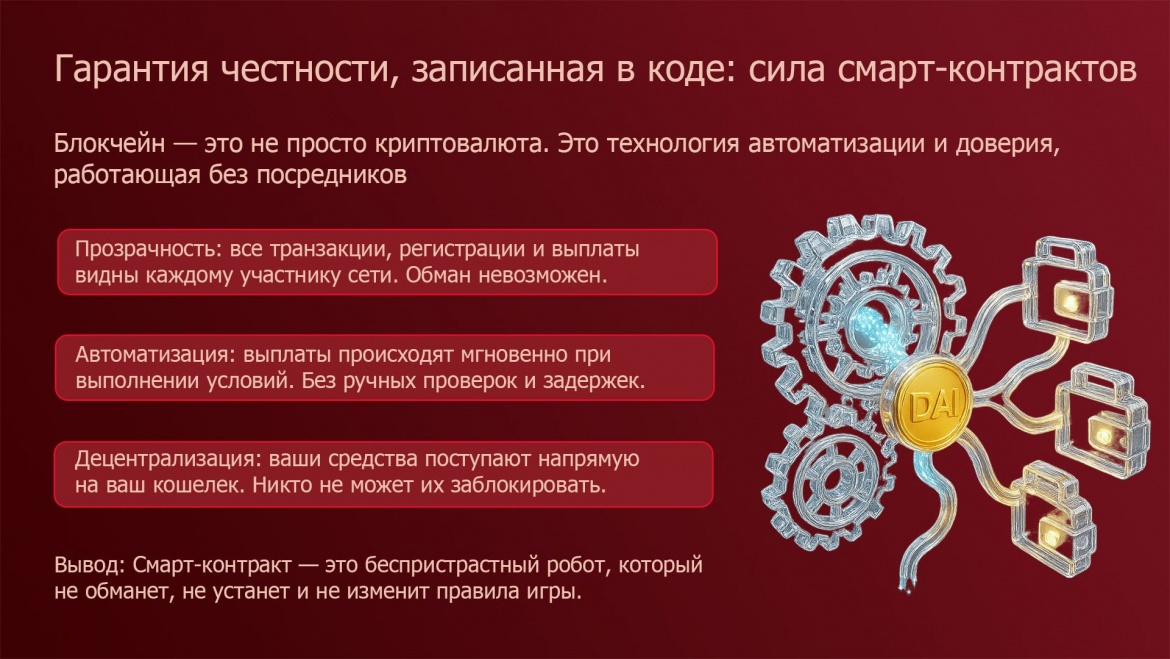 Гарантия честности, записанная в коде: сила смарт-контрактов

Блокчейн — это не просто криптовалюта. Это технология автоматизации и доверия, работающая без посредников

Прозрачность: все транзакции, регистрации и выплаты видны каждому участнику сети. Обман невозможен.

Автоматизация: выплаты происходят мгновенно при выполнении условий. Без ручных проверок и задержек.

Децентрализация: ваши средства поступают напрямую на ваш кошелек. Никто не может их заблокировать.

Вывод: Смарт-контракт — это беспристрастный робот, который не обманет, не устанет и не изменит правила игры.

DAI